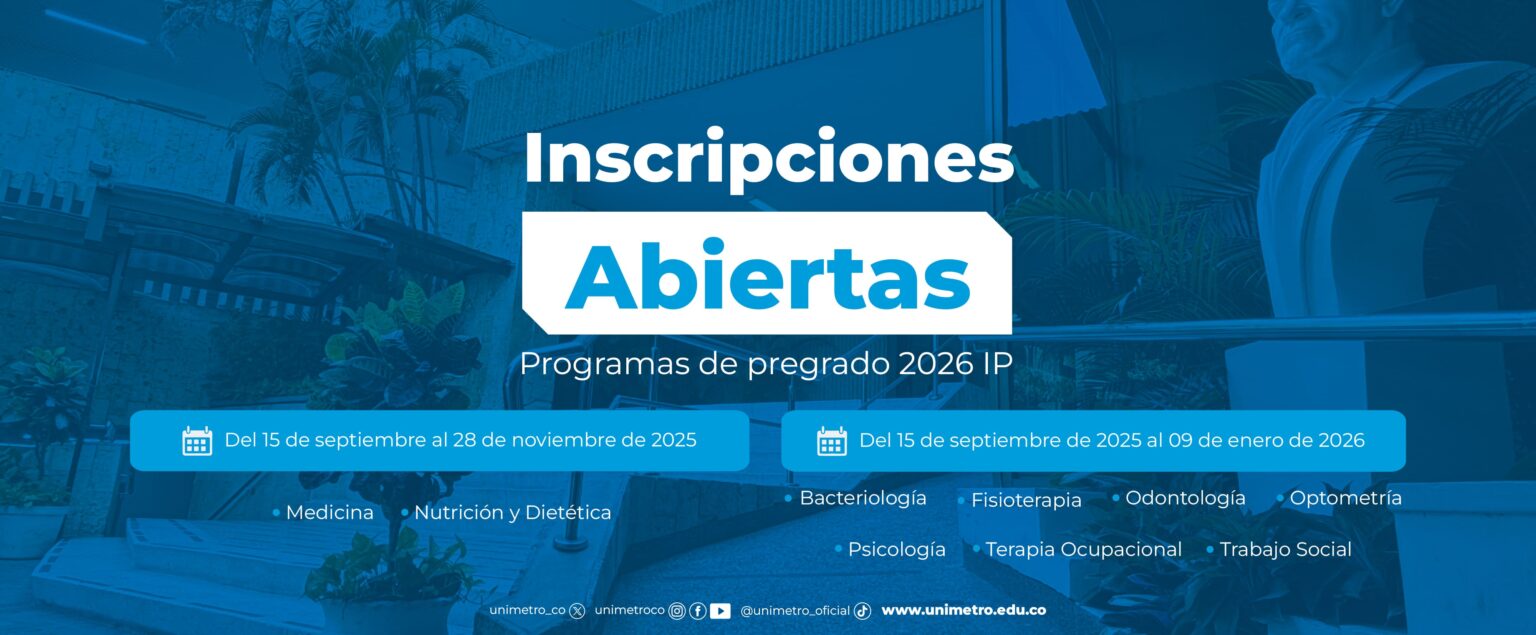 Inscripciones
Abiertas
Programas de pregrado 2026 IP

Del 15 de septiembre al 28 de noviembre de 2025

• Medicina • Nutrición y Dietética

Del 15 de septiembre de 2025 al 09 de enero de 2026

• Bacteriología • Fisioterapia • Odontología • Optometría
• Psicología • Terapia Ocupacional • Trabajo Social

unimetro_co unimetroco @unimetro_oficial www.unimetro.edu.co